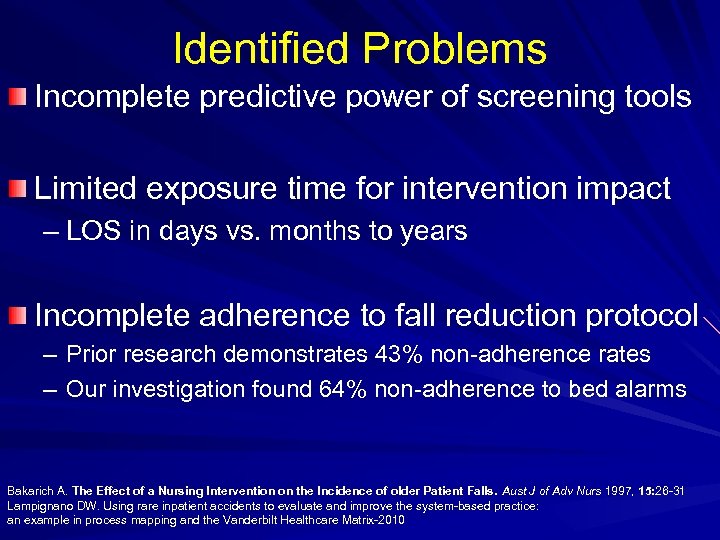 Identified Problems

Incomplete predictive power of screening tools

Limited exposure time for intervention impact
– LOS in days vs. months to years

Incomplete adherence to fall reduction protocol
– Prior research demonstrates 43% non-adherence rates
– Our investigation found 64% non-adherence to bed alarms

Bakarich A. The Effect of a Nursing Intervention on the Incidence of older Patient Falls. Aust J of Adv Nurs 1997, 15:26-31
Lampignano DW. Using rare inpatient accidents to evaluate and improve the system-based practice: an example in process mapping and the Vanderbilt Healthcare Matrix-2010